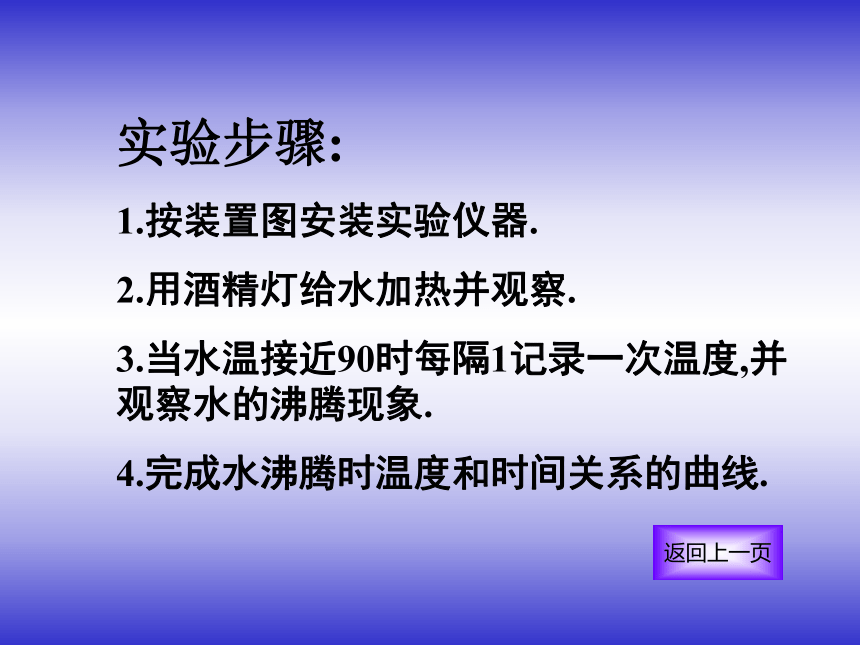 实验步骤:

1.按装置图安装实验仪器.

2.用酒精灯给水加热并观察.

3.当水温接近90时每隔1记录一次温度,并观察水的沸腾现象.

4.完成水沸腾时温度和时间关系的曲线.

返回上一页